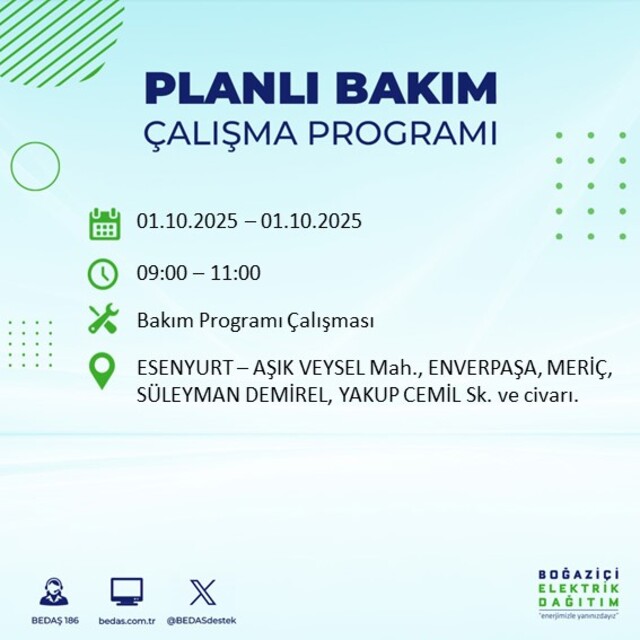 PLANLI BAKIM
ÇALIŞMA PROGRAMI

01.10.2025 – 01.10.2025

09:00 – 11:00

Bakım Programı Çalışması

ESENYURT – AŞIK VEYSEL Mah., ENVERPAŞA, MERİÇ, SÜLEYMAN DEMİREL, YAKUP CEMİL Sk. ve civarı.

BEDAŞ 186
bedas.com.tr
@BEDASdestek

BOĞAZİÇİ
ELEKTRİK
DAĞITIM
"enerjimizle yanınızdayız"